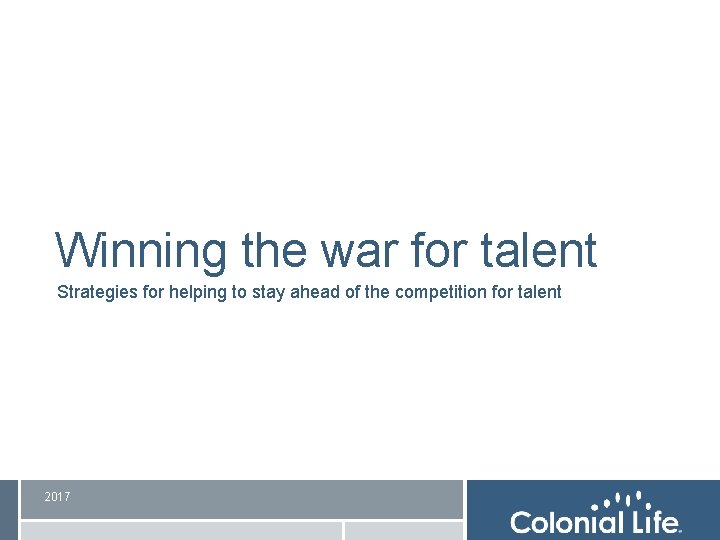 Winning the war for talent

Strategies for helping to stay ahead of the competition for talent

2017

Colonial Life.